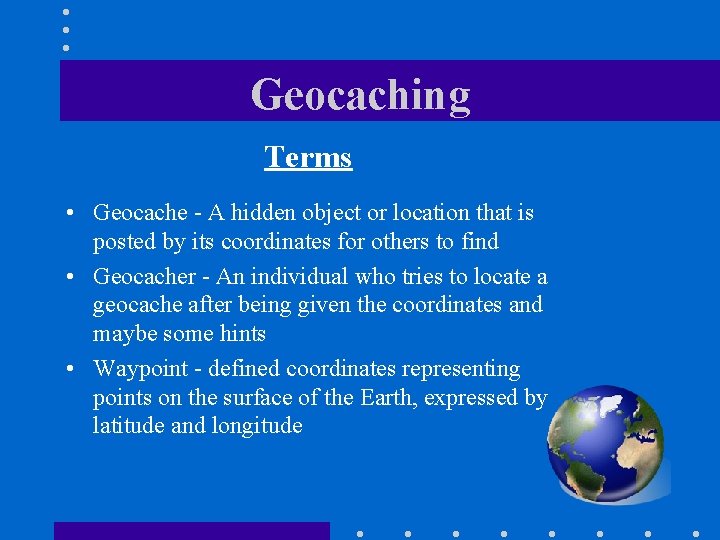 Geocaching

Terms

• Geocache - A hidden object or location that is posted by its coordinates for others to find
• Geocacher - An individual who tries to locate a geocache after being given the coordinates and maybe some hints
• Waypoint - defined coordinates representing points on the surface of the Earth, expressed by latitude and longitude